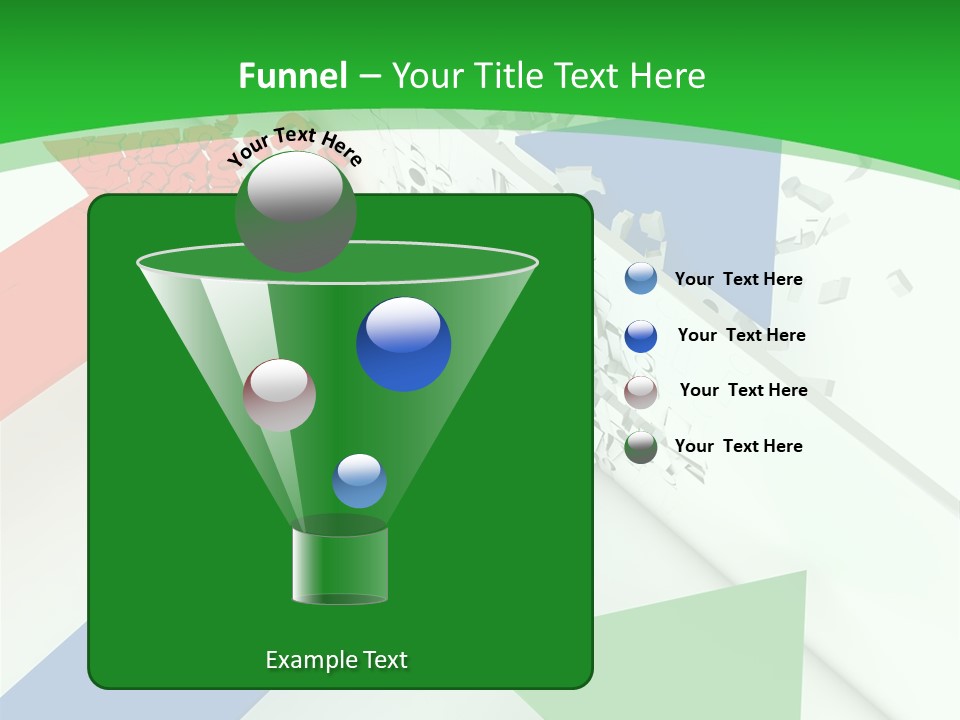 Funnel – Your Title Text Here

Your Text Here

Your Text Here

Your Text Here

Your Text Here

Your Text Here

Example Text